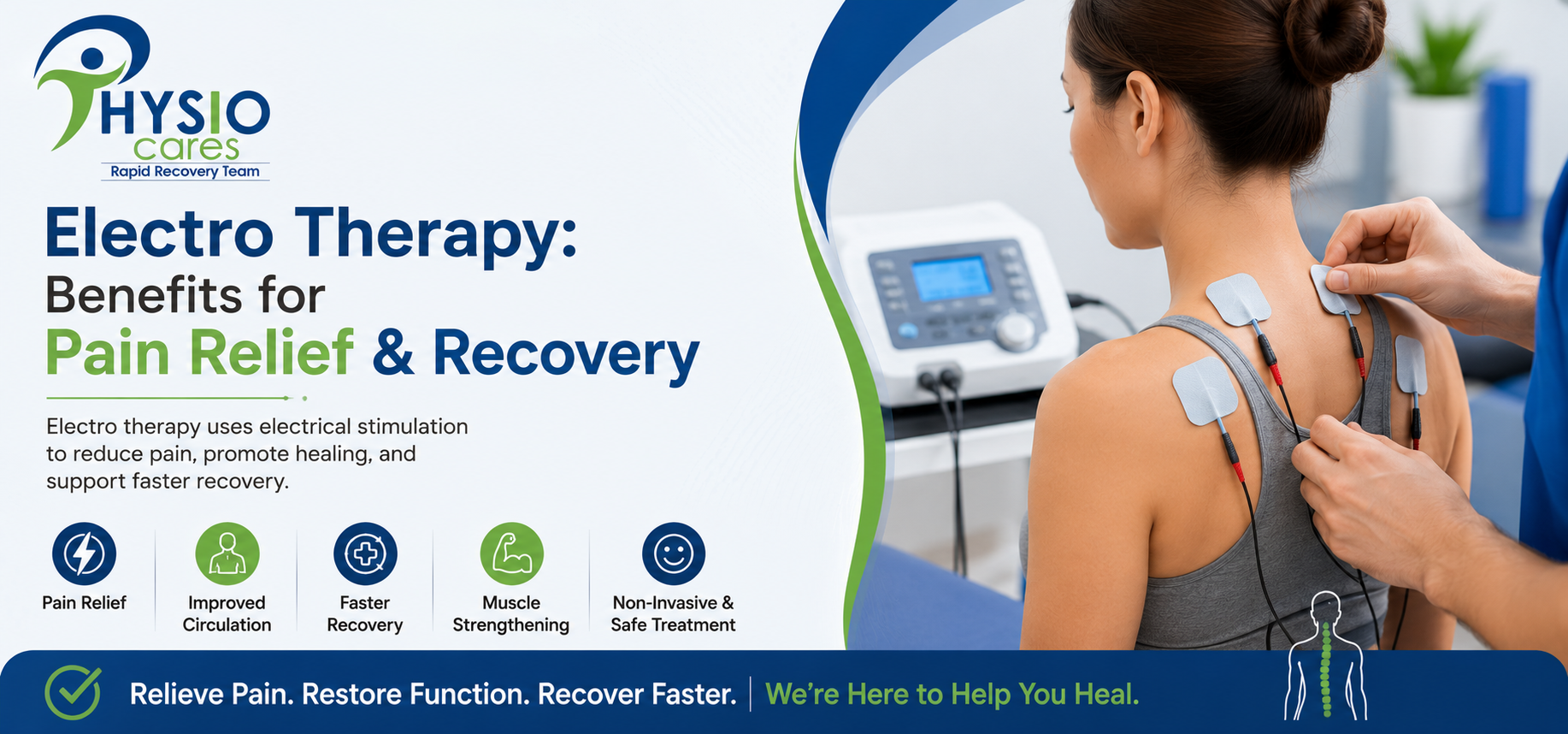 PHYSIO cares
Rapid Recovery Team

Electro Therapy:
Benefits for
Pain Relief & Recovery

Electro therapy uses electrical stimulation to reduce pain, promote healing, and support faster recovery.

Pain Relief

Improved Circulation

Faster Recovery

Muscle Strengthening

Non-Invasive & Safe Treatment

Relieve Pain. Restore Function. Recover Faster. | We're Here to Help You Heal.